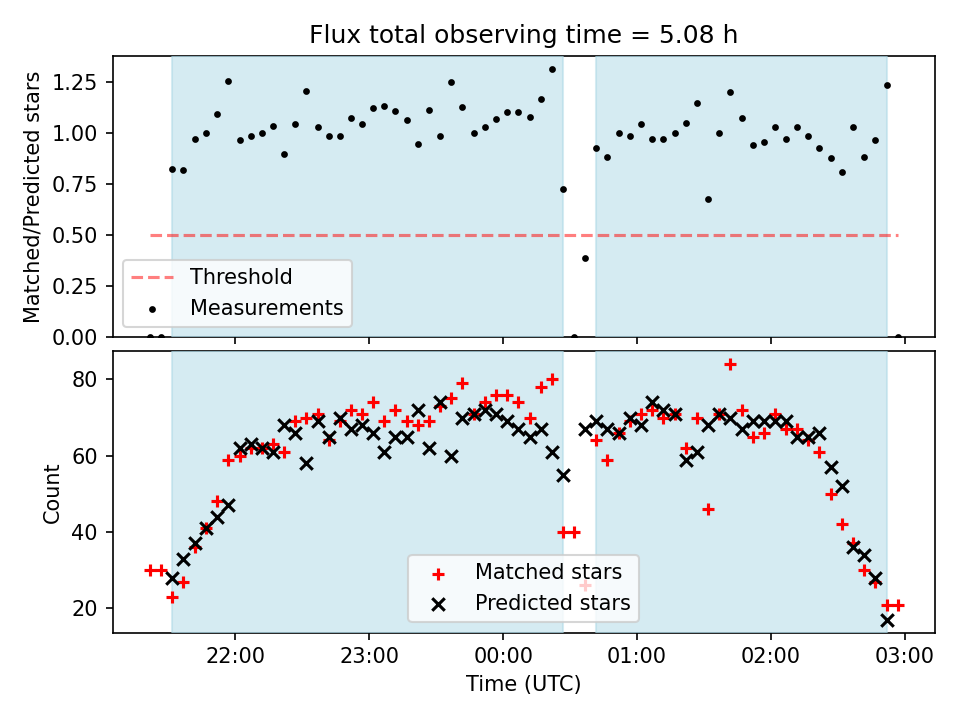 Flux total observing time = 5.08 h

Matched/Predicted stars

1.25
1.00
0.75
0.50
0.25
0.00

Threshold
Measurements

Count

80
60
40
20

Matched stars
Predicted stars

22:00
23:00
00:00
01:00
02:00
03:00

Time (UTC)